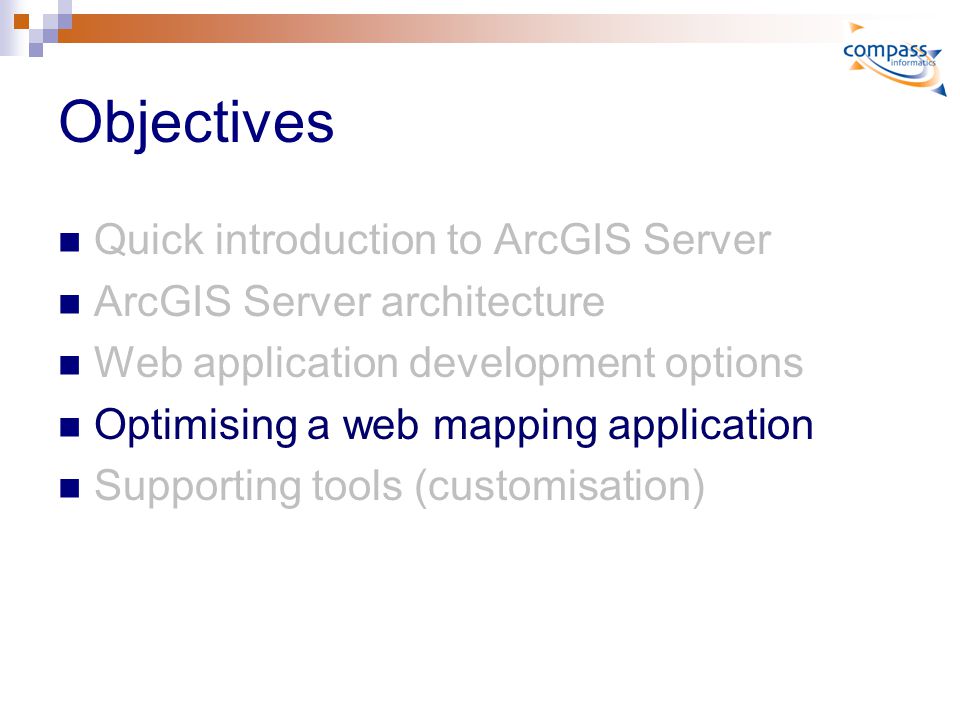 compass informatics

Objectives

- Quick introduction to ArcGIS Server
- ArcGIS Server architecture
- Web application development options
- Optimising a web mapping application
- Supporting tools (customisation)